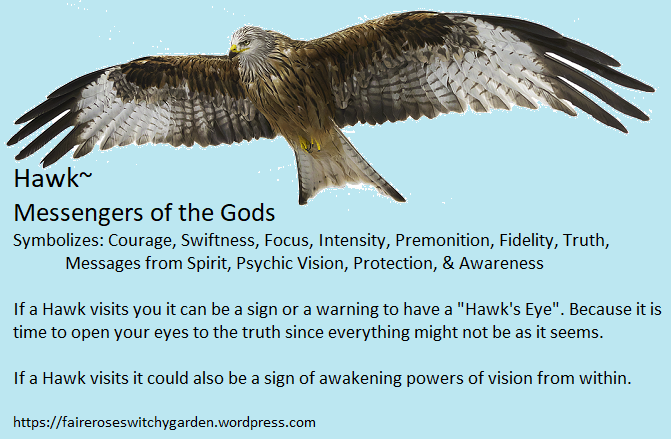 Hawk~
Messengers of the Gods
Symbolizes: Courage, Swiftness, Focus, Intensity, Premonition, Fidelity, Truth, Messages from Spirit, Psychic Vision, Protection, & Awareness

If a Hawk visits you it can be a sign or a warning to have a "Hawk's Eye". Because it is time to open your eyes to the truth since everything might not be as it seems.

If a Hawk visits it could also be a sign of awakening powers of vision from within.

https://faireroseswitchygarden.wordpress.com